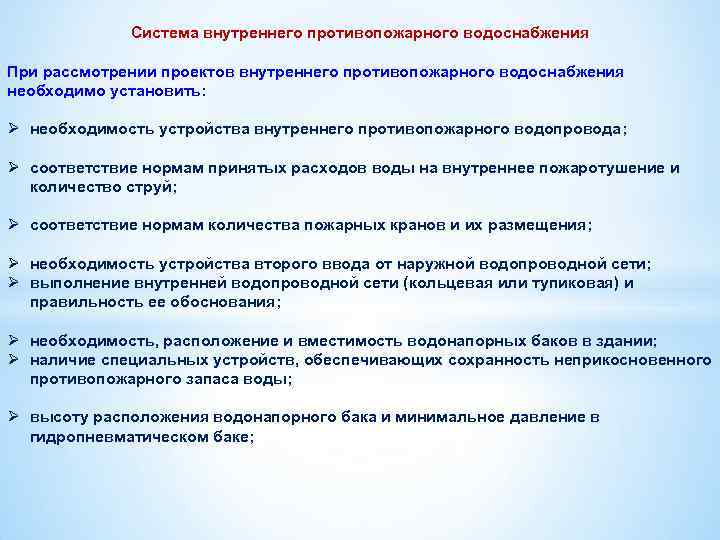 Система внутреннего противопожарного водоснабжения

При рассмотрении проектов внутреннего противопожарного водоснабжения необходимо установить:

➢ необходимость устройства внутреннего противопожарного водопровода;

➢ соответствие нормам принятых расходов воды на внутреннее пожаротушение и количество струй;

➢ соответствие нормам количества пожарных кранов и их размещения;

➢ необходимость устройства второго ввода от наружной водопроводной сети;
➢ выполнение внутренней водопроводной сети (кольцевая или тупиковая) и правильность ее обоснования;

➢ необходимость, расположение и вместимость водонапорных баков в здании;
➢ наличие специальных устройств, обеспечивающих сохранность неприкосновенного противопожарного запаса воды;

➢ высоту расположения водонапорного бака и минимальное давление в гидропневматическом баке;